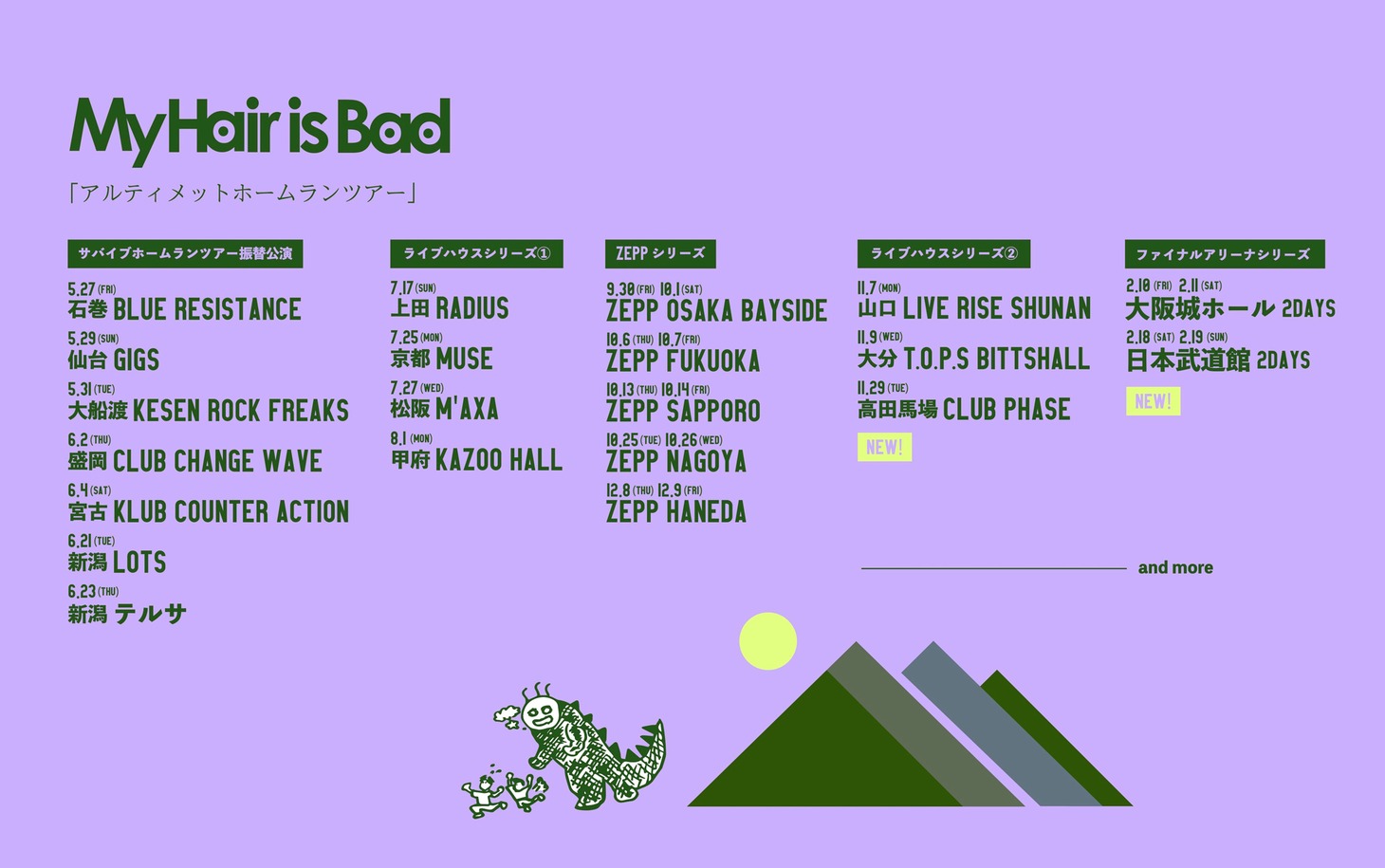 My Hair is Bad

「アルティメットホームランツアー」

サバイブホームランツアー振替公演

5.27 (FRI)
石巻 BLUE RESISTANCE

5.29 (SUN)
仙台 GIGS

5.31 (TUE)
大船渡 KESEN ROCK FREAKS

6.2 (THU)
盛岡 CLUB CHANGE WAVE

6.4 (SAT)
宮古 KLUB COUNTER ACTION

6.21 (TUE)
新潟 LOTS

6.23 (THU)
新潟 テルサ

ライブハウスシリーズ①

7.17 (SUN)
上田 RADIUS

7.25 (MON)
京都 MUSE

7.27 (WED)
松阪 M'AXA

8.1 (MON)
甲府 KAZOO HALL

ZEPP シリーズ

9.30 (FRI) 10.1 (SAT)
ZEPP OSAKA BAYSIDE

10.6 (THU) 10.7 (FRI)
ZEPP FUKUOKA

10.13 (THU) 10.14 (FRI)
ZEPP SAPPORO

10.25 (TUE) 10.26 (WED)
ZEPP NAGOYA

12.8 (THU) 12.9 (FRI)
ZEPP HANEDA

ライブハウスシリーズ②

11.7 (MON)
山口 LIVE RISE SHUNAN

11.9 (WED)
大分 T.O.P.S BITTSHALL

11.29 (TUE)
高田馬場 CLUB PHASE

NEW!

ファイナルアリーナシリーズ

2.10 (FRI) 2.11 (SAT)
大阪城ホール 2DAYS

2.18 (SAT) 2.19 (SUN)
日本武道館 2DAYS

NEW!

and more